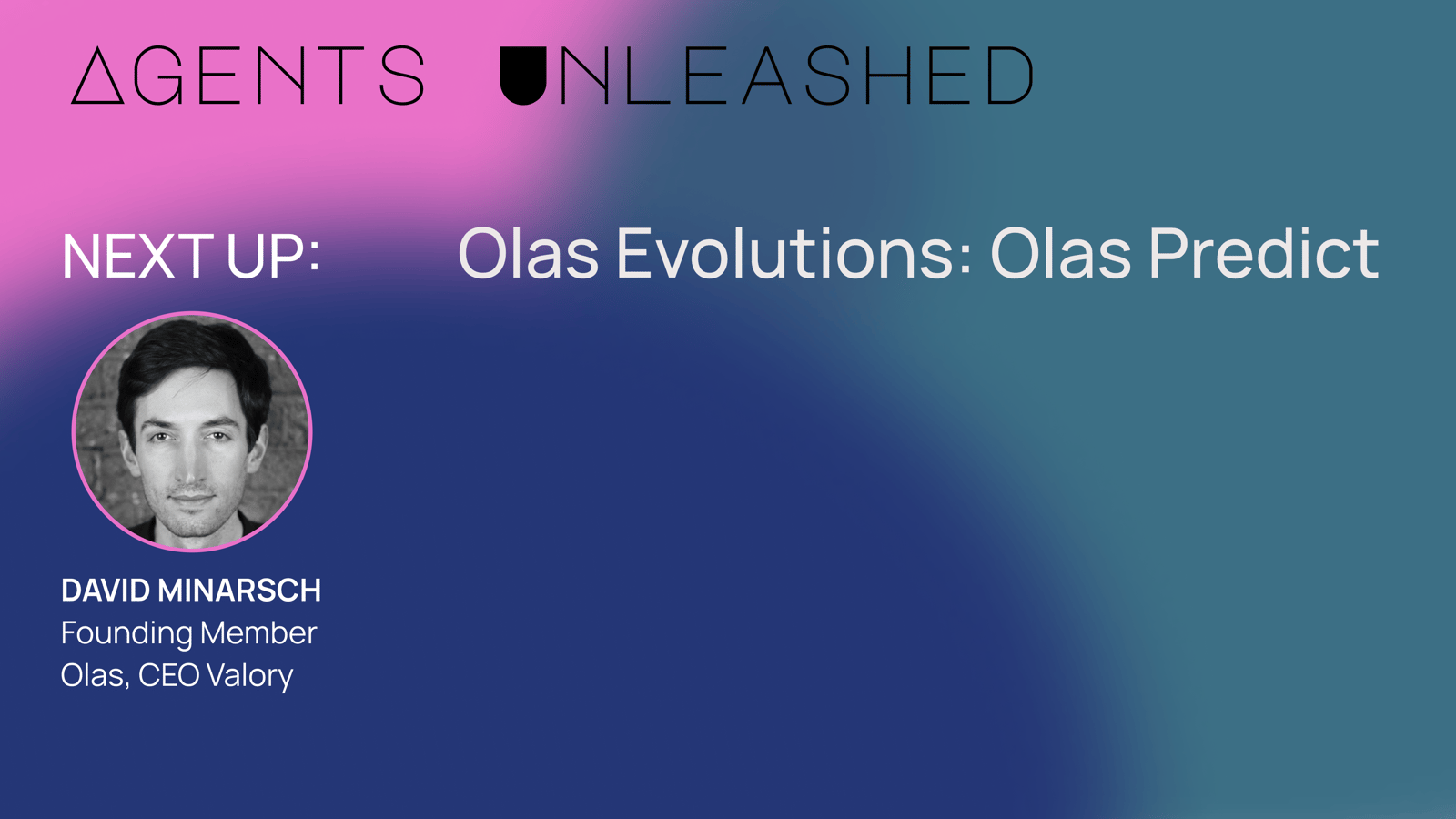 AGENTS UNLEASHED

NEXT UP: Olas Evolutions: Olas Predict

DAVID MINARSCH
Founding Member
Olas, CEO Valory